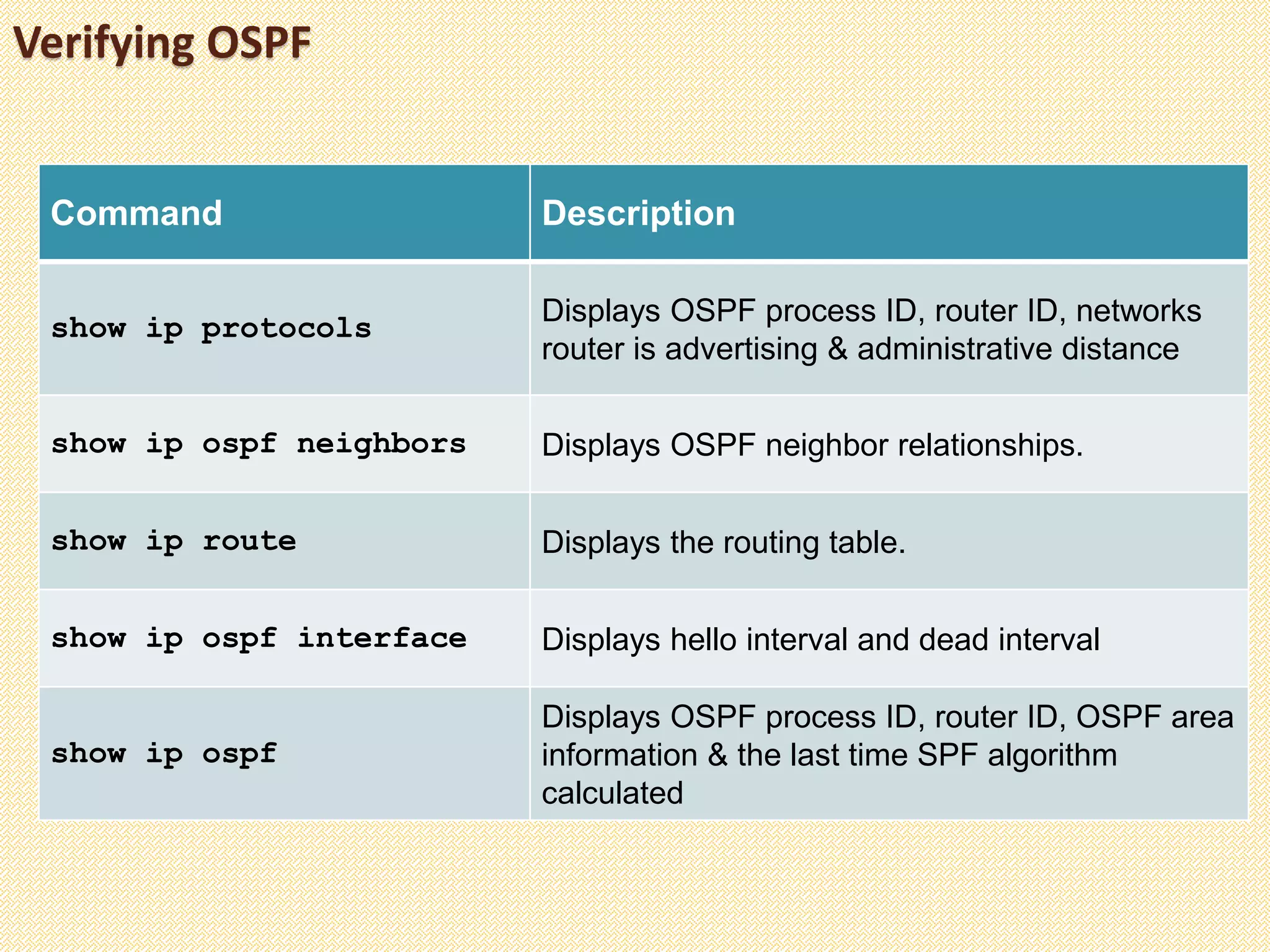 Verifying OSPF

| Command | Description |
|---|---|
| show ip protocols | Displays OSPF process ID, router ID, networks router is advertising & administrative distance |
| show ip ospf neighbors | Displays OSPF neighbor relationships. |
| show ip route | Displays the routing table. |
| show ip ospf interface | Displays hello interval and dead interval |
| show ip ospf | Displays OSPF process ID, router ID, OSPF area information & the last time SPF algorithm calculated |